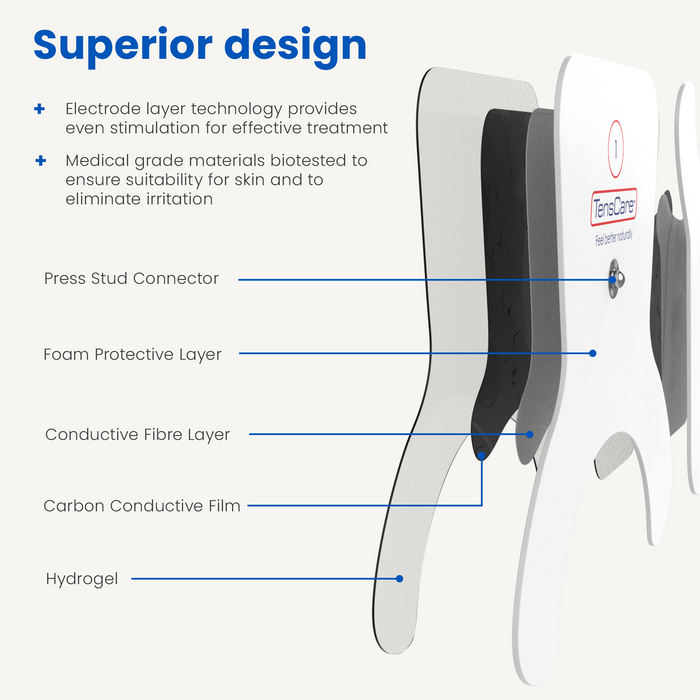 Superior design

+ Electrode layer technology provides even stimulation for effective treatment

+ Medical grade materials biotested to ensure suitability for skin and to eliminate irritation

Press Stud Connector

Foam Protective Layer

Conductive Fibre Layer

Carbon Conductive Film

Hydrogel

1

TensCare

Feel better naturally